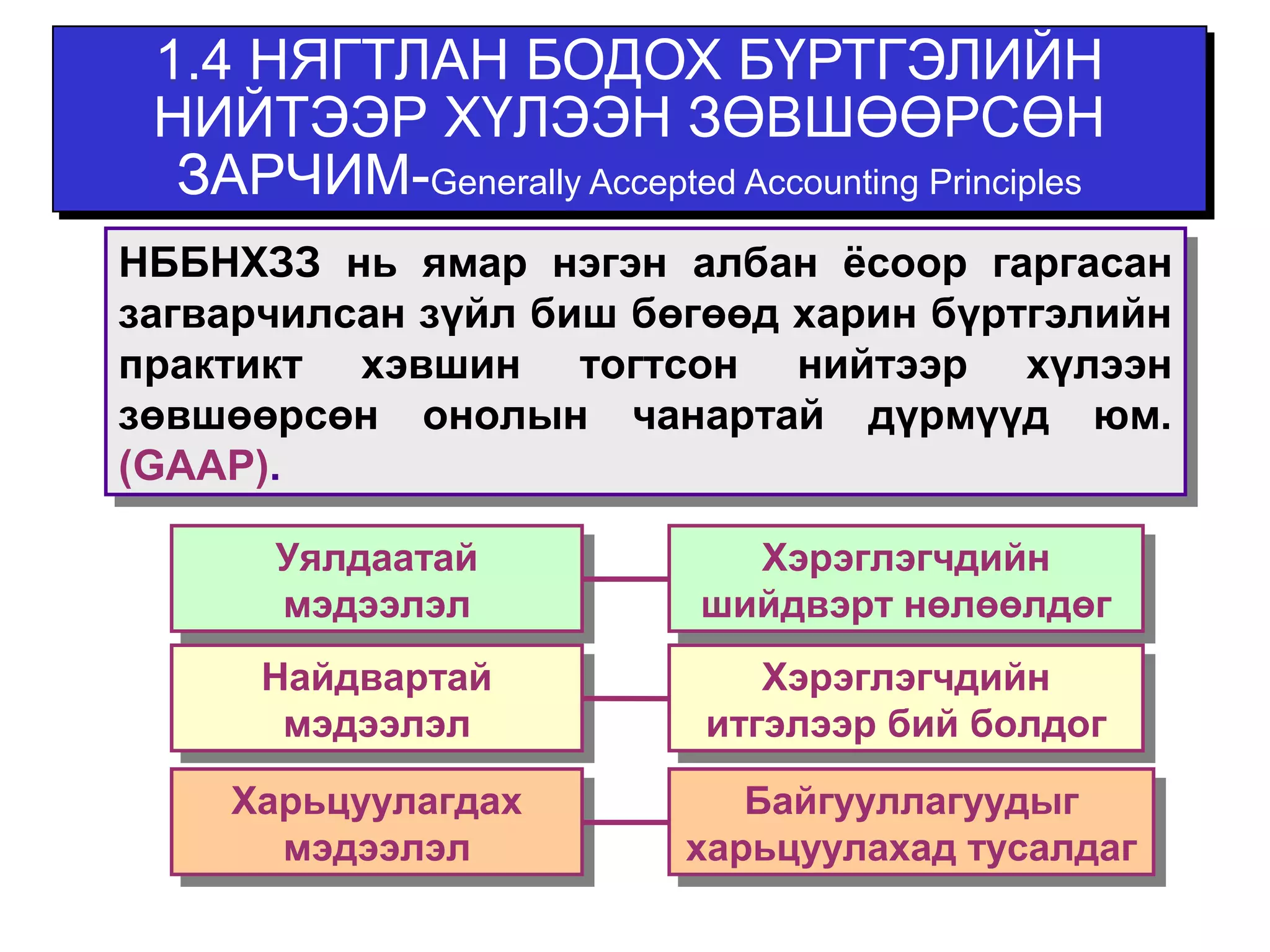 1.4 НЯГТЛАН БОДОХ БҮРТГЭЛИЙН НИЙТЭЭР ХҮЛЭЭН ЗӨВШӨӨРСӨН ЗАРЧИМ-Generally Accepted Accounting Principles

НББНХЗЗ нь ямар нэгэн албан ёсоор гаргасан загварчилсан зүйл биш бөгөөд харин бүртгэлийн практикт хэвшин тогтсон нийтээр хүлээн зөвшөөрсөн онолын чанартай дүрмүүд юм. (GAAP).

Уялдаатай мэдээлэл

Хэрэглэгчдийн шийдвэрт нөлөөлдөг

Найдвартай мэдээлэл

Хэрэглэгчдийн итгэлээр бий болдог

Харьцуулагдах мэдээлэл

Байгууллагуудыг харьцуулахад тусалдаг